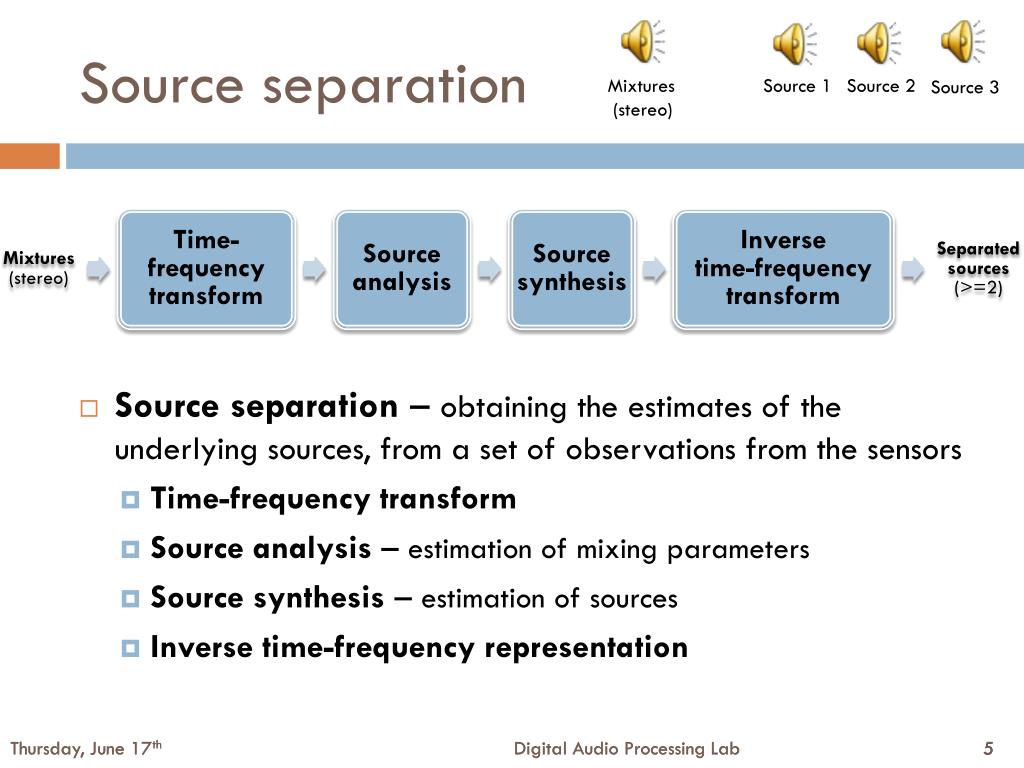 Source separation

Mixtures (stereo)

Source 1 Source 2 Source 3

Mixtures (stereo)

Time-frequency transform

Source analysis

Source synthesis

Inverse time-frequency transform

Separated sources (>=2)

Source separation – obtaining the estimates of the underlying sources, from a set of observations from the sensors

Time-frequency transform

Source analysis – estimation of mixing parameters

Source synthesis – estimation of sources

Inverse time-frequency representation

Thursday, June 17th

Digital Audio Processing Lab

5